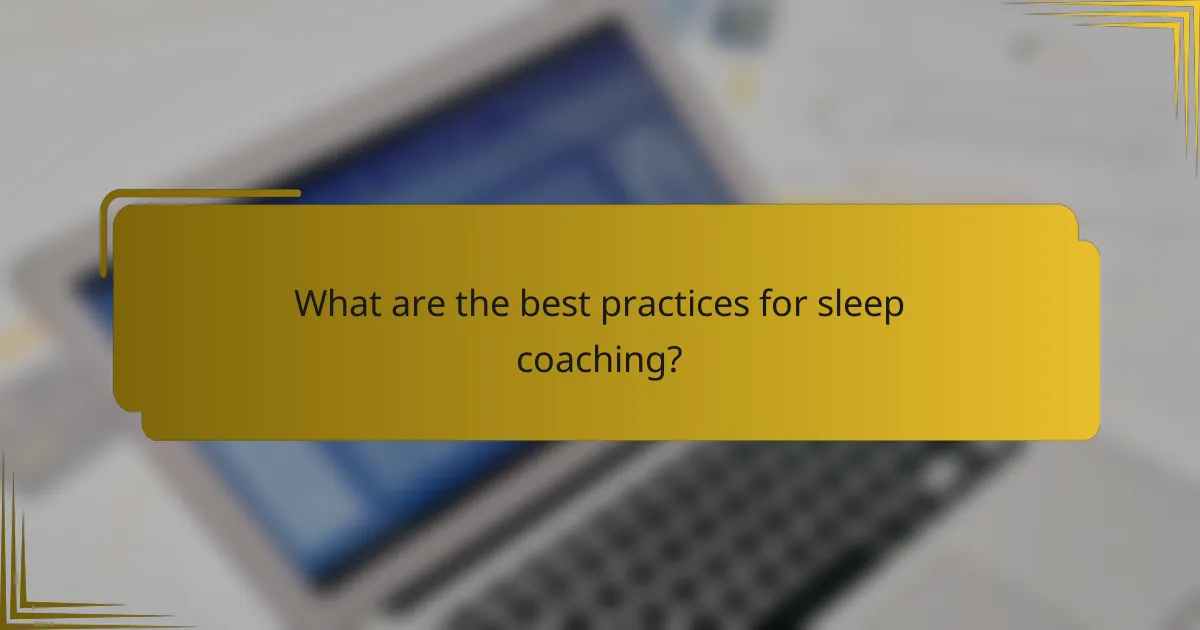 What are the best practices for sleep coaching?